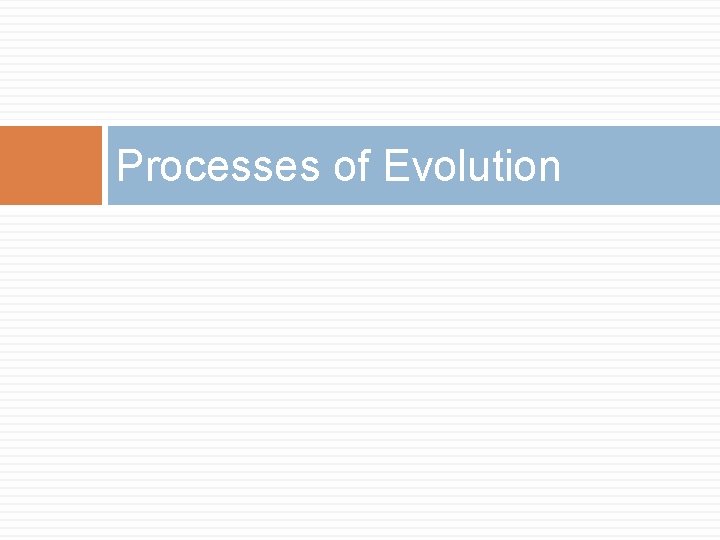 Processes of Evolution